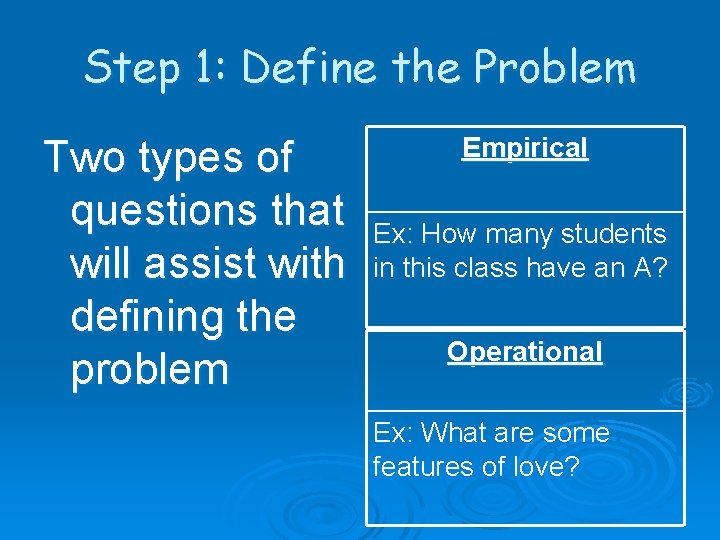 Step 1: Define the Problem

Two types of questions that will assist with defining the problem

| Empirical |
|---|
| Ex: How many students in this class have an A? |
| Operational |
| Ex: What are some features of love? |